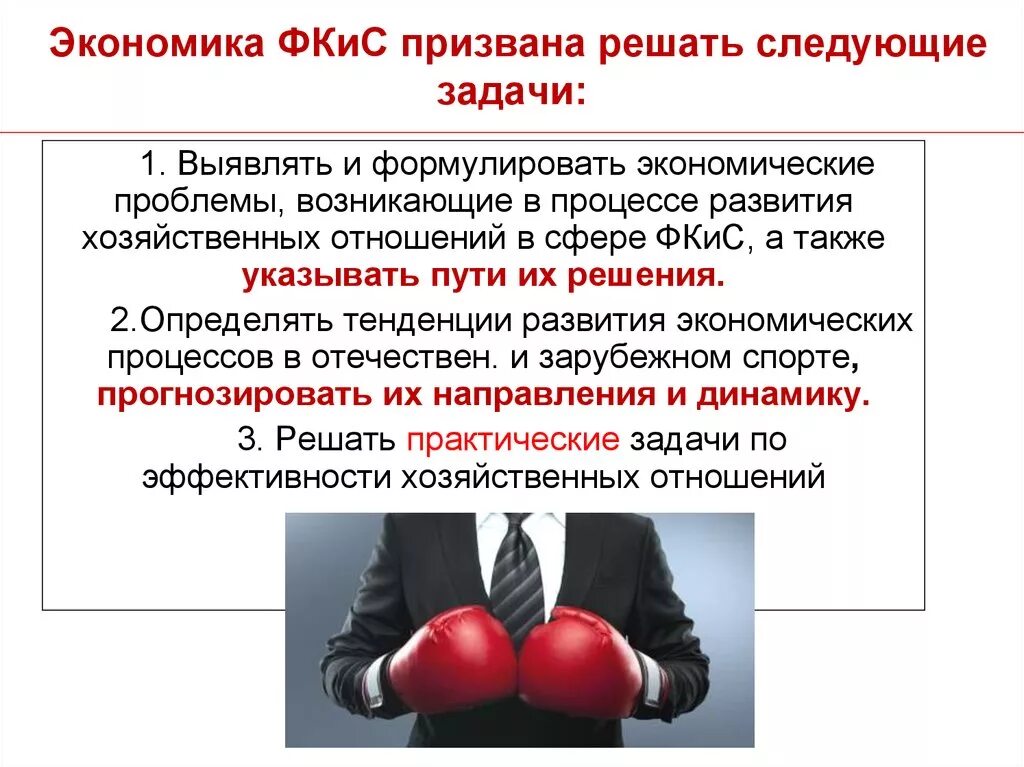 Экономика ФКиС призвана решать следующие задачи:

1. Выявлять и формулировать экономические проблемы, возникающие в процессе развития хозяйственных отношений в сфере ФКиС, а также указывать пути их решения.

2.Определять тенденции развития экономических процессов в отечествен. и зарубежном спорте, прогнозировать их направления и динамику.

3. Решать практические задачи по эффективности хозяйственных отношений